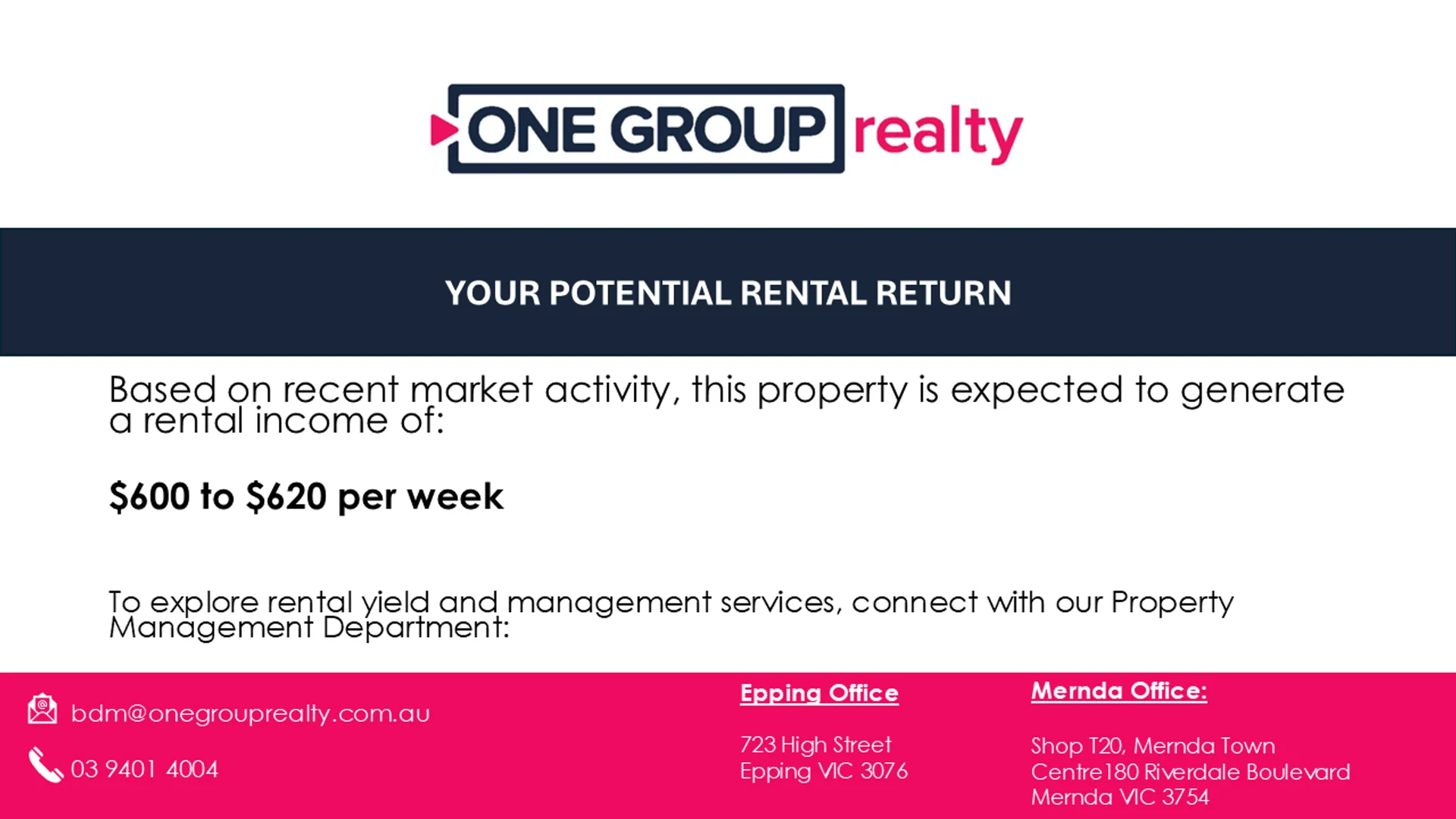 ONE GROUP realty

YOUR POTENTIAL RENTAL RETURN

Based on recent market activity, this property is expected to generate a rental income of:

$600 to $620 per week

To explore rental yield and management services, connect with our Property Management Department:

bdm@onegrouprealty.com.au

03 9401 4004

Epping Office

723 High Street
Epping VIC 3076

Mernda Office:

Shop T20, Mernda Town Centre180 Riverdale Boulevard
Mernda VIC 3754